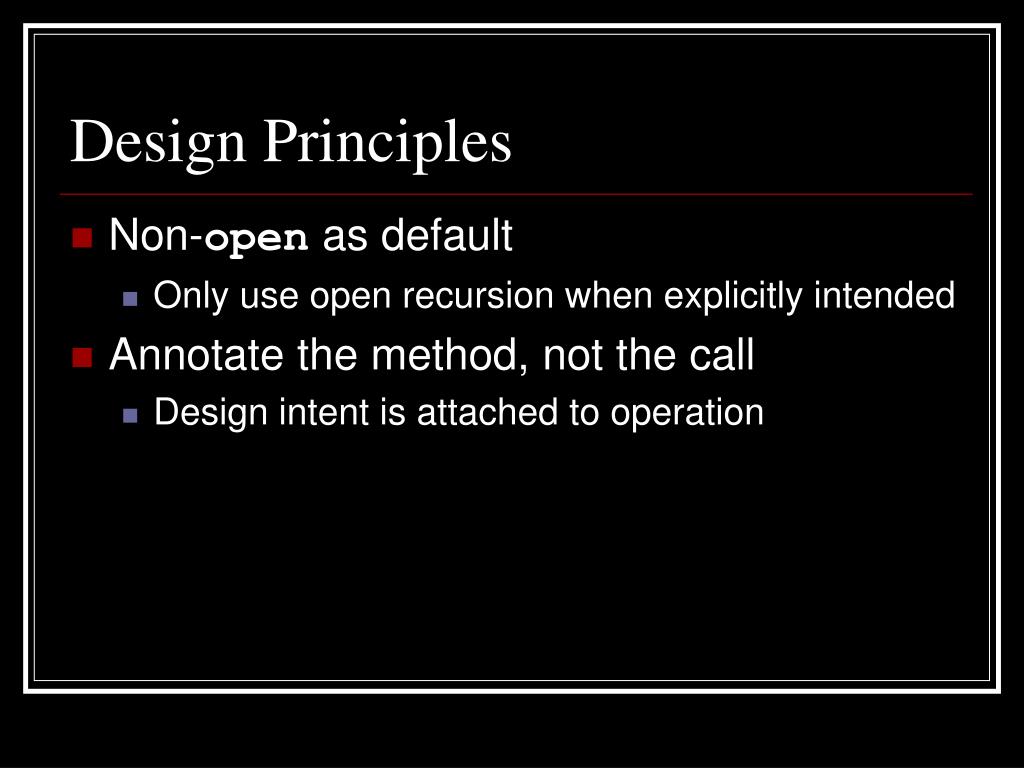 Design Principles

Non-open as default

Only use open recursion when explicitly intended

Annotate the method, not the call

Design intent is attached to operation